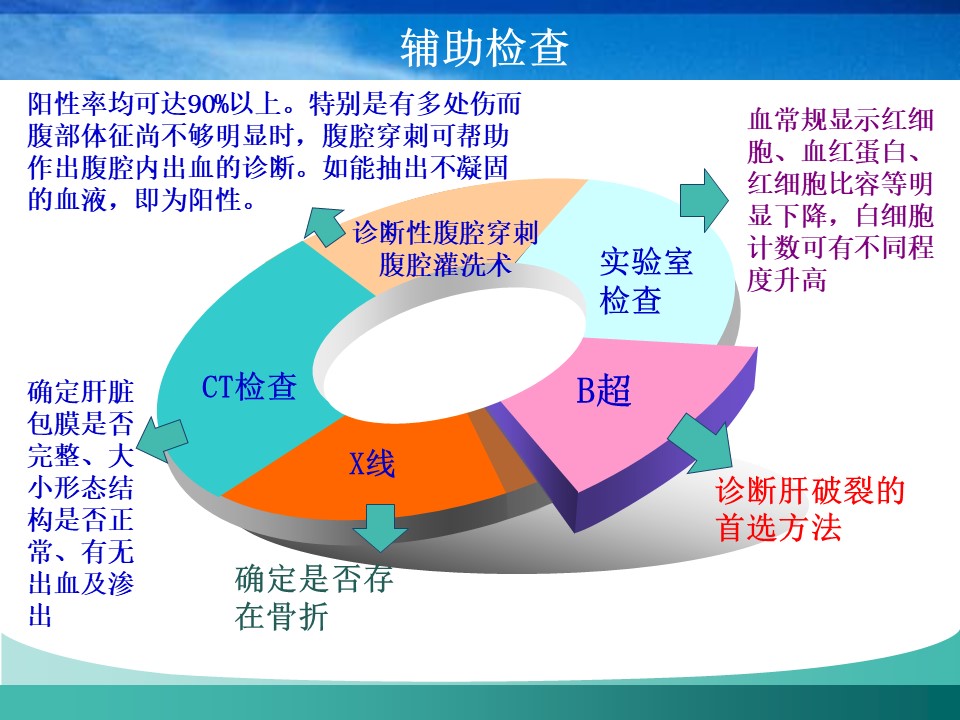 辅助检查

阳性率均可达90%以上。特别是有多处伤而腹部体征尚不够明显时，腹腔穿刺可帮助作出腹腔内出血的诊断。如能抽出不凝固的血液，即为阳性。

血常规显示红细胞、血红蛋白、红细胞比容等明显下降，白细胞计数可有不同程度升高

诊断性腹腔穿刺
腹腔灌洗术

实验室检查

CT检查

B超

X线

确定肝脏包膜是否完整、大小形态结构是否正常、有无出血及渗出

诊断肝破裂的首选方法

确定是否存在骨折